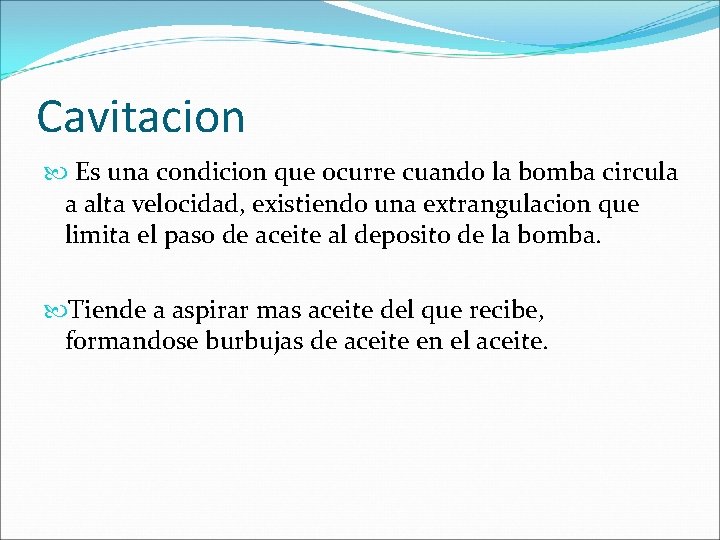 Cavitacion

Es una condicion que ocurre cuando la bomba circula a alta velocidad, existiendo una extrangulacion que limita el paso de aceite al deposito de la bomba.

Tiende a aspirar mas aceite del que recibe, formandose burbujas de aceite en el aceite.